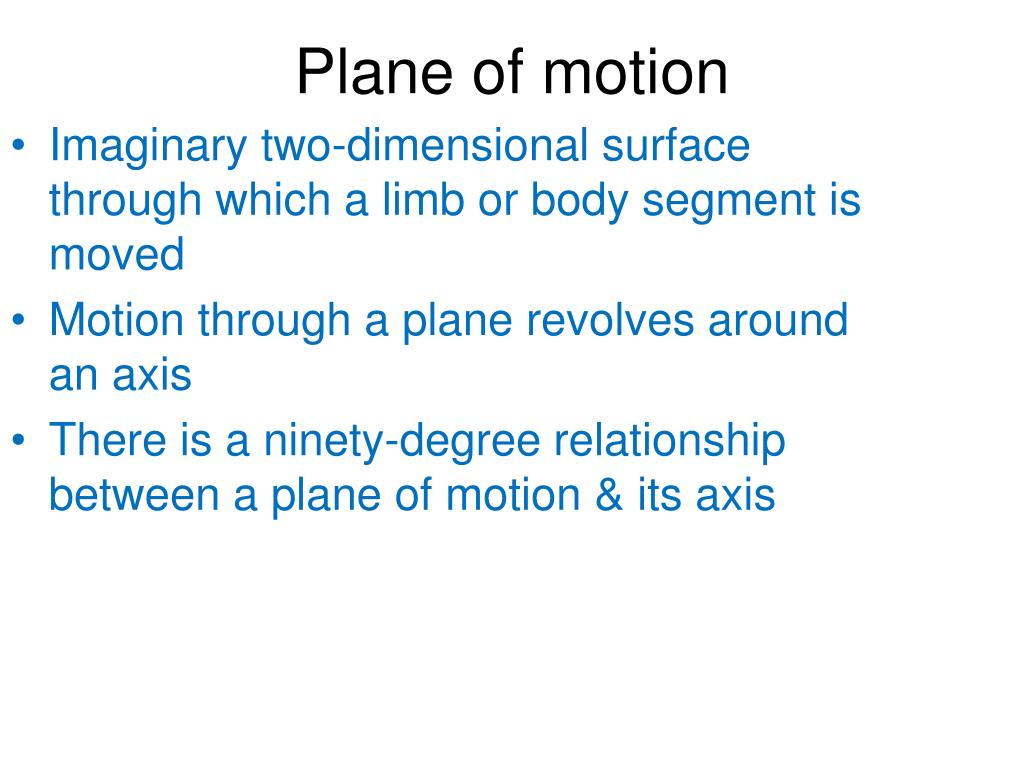 Plane of motion

• Imaginary two-dimensional surface through which a limb or body segment is moved
• Motion through a plane revolves around an axis
• There is a ninety-degree relationship between a plane of motion & its axis